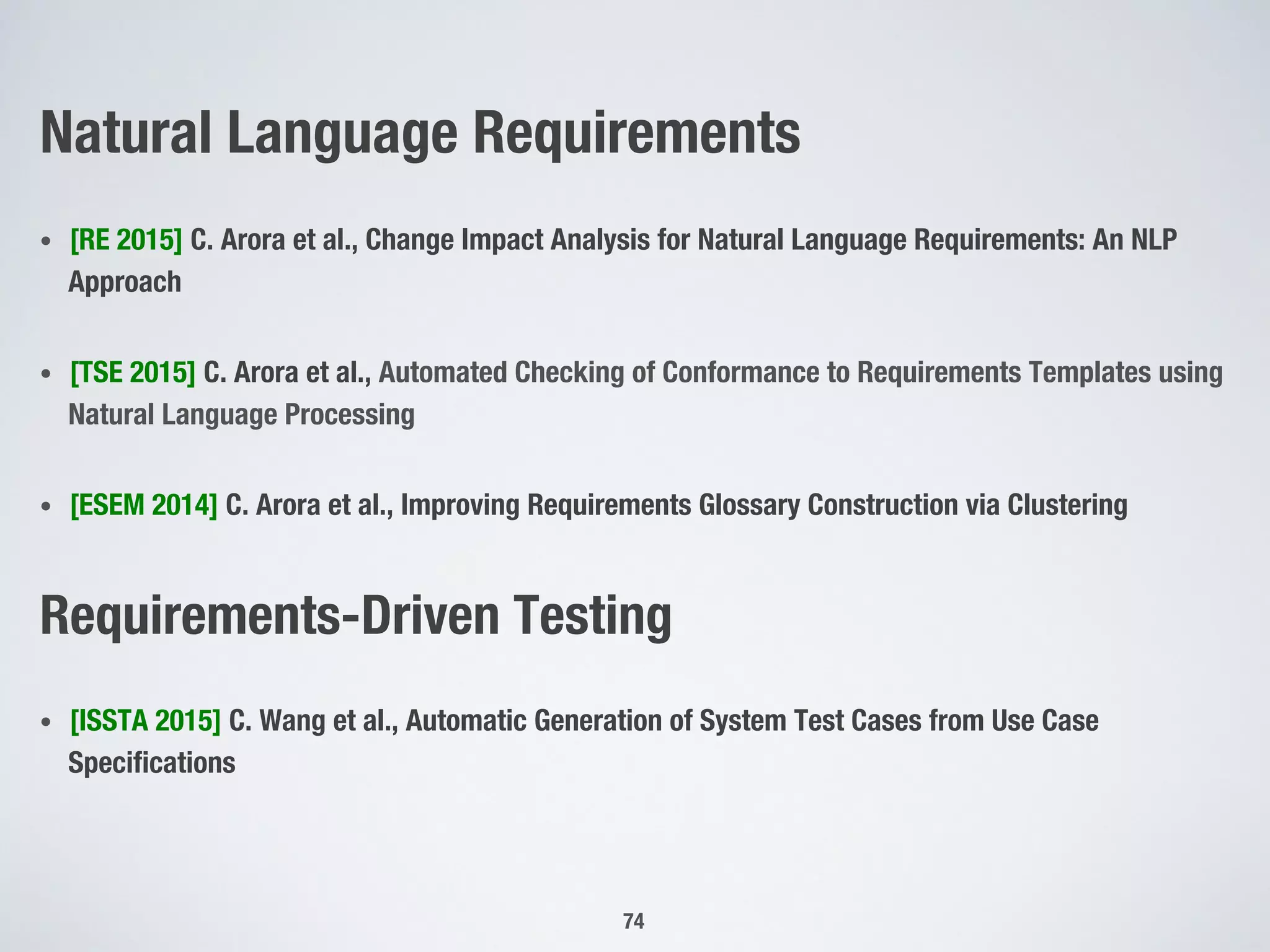 Natural Language Requirements

• [RE 2015] C. Arora et al., Change Impact Analysis for Natural Language Requirements: An NLP Approach

• [TSE 2015] C. Arora et al., Automated Checking of Conformance to Requirements Templates using Natural Language Processing

• [ESEM 2014] C. Arora et al., Improving Requirements Glossary Construction via Clustering

Requirements-Driven Testing

• [ISSTA 2015] C. Wang et al., Automatic Generation of System Test Cases from Use Case Specifications

74